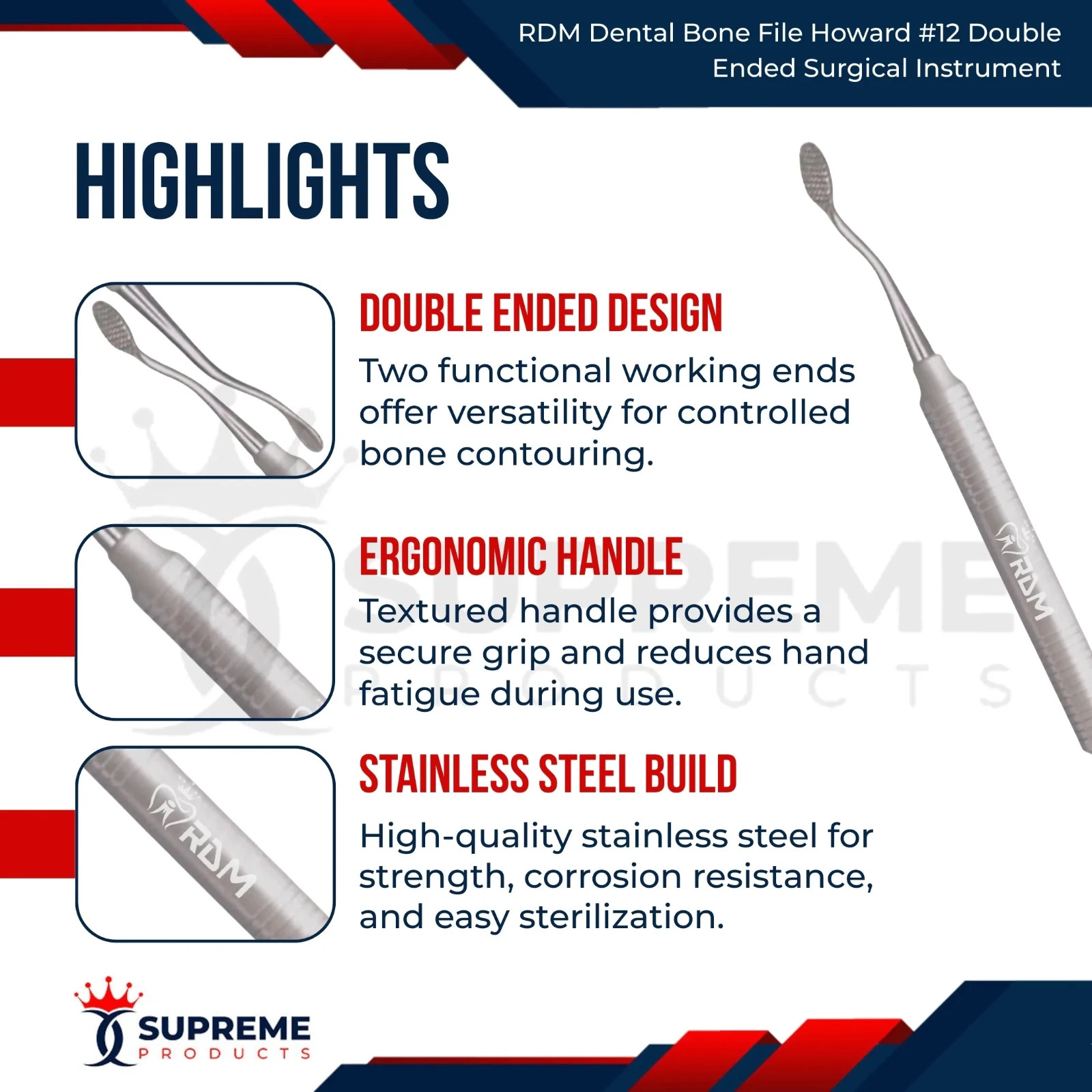 RDM Dental Bone File Howard #12 Double Ended Surgical Instrument

HIGHLIGHTS

DOUBLE ENDED DESIGN

Two functional working ends offer versatility for controlled bone contouring.

ERGONOMIC HANDLE

Textured handle provides a secure grip and reduces hand fatigue during use.

STAINLESS STEEL BUILD

High-quality stainless steel for strength, corrosion resistance, and easy sterilization.

RDM

RDM

SUPREME PRODUCTS

SUPREME PRODUCTS